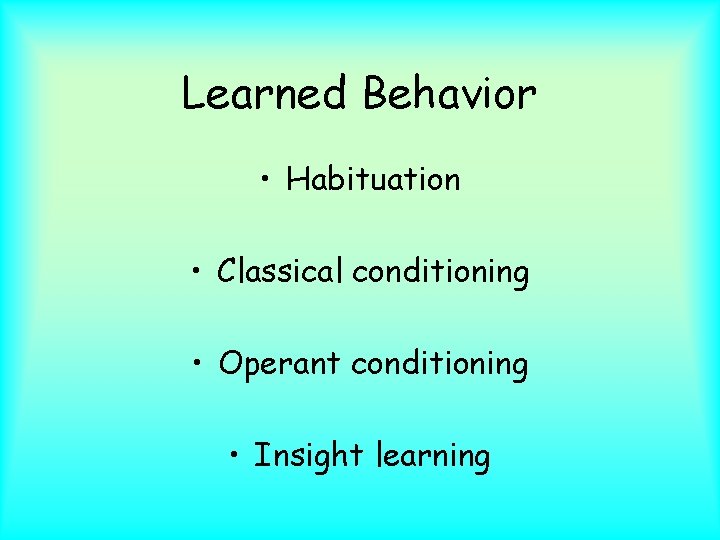 Learned Behavior

• Habituation

• Classical conditioning

• Operant conditioning

• Insight learning